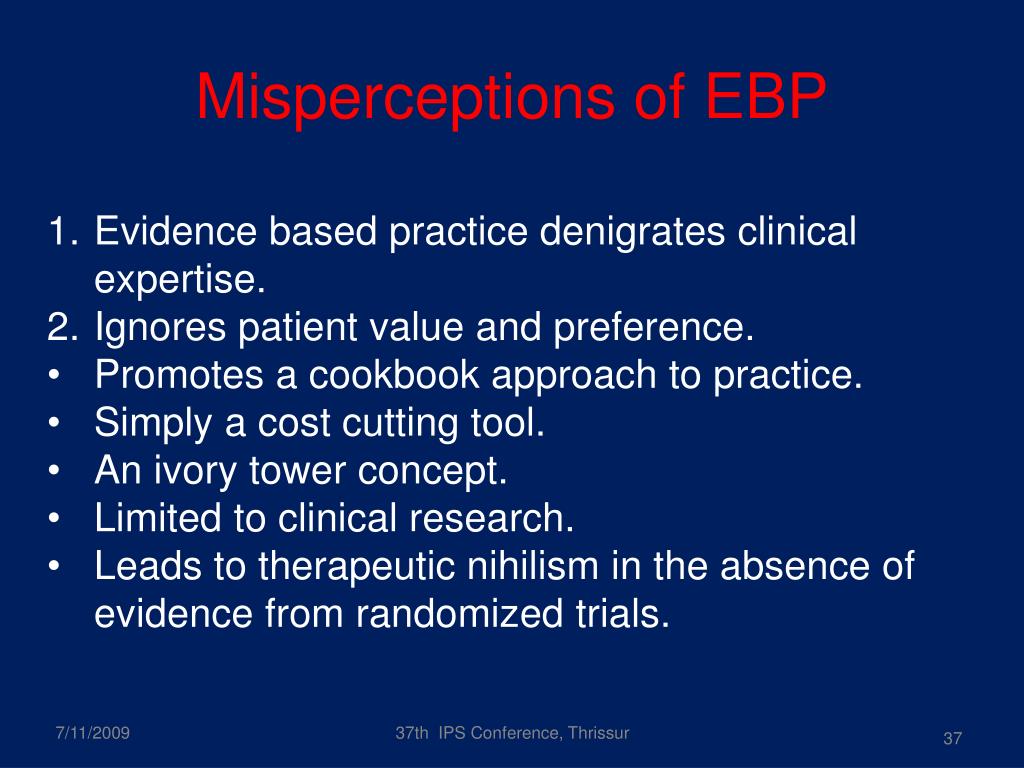 Misperceptions of EBP

1. Evidence based practice denigrates clinical expertise.
2. Ignores patient value and preference.
• Promotes a cookbook approach to practice.
• Simply a cost cutting tool.
• An ivory tower concept.
• Limited to clinical research.
• Leads to therapeutic nihilism in the absence of evidence from randomized trials.

7/11/2009

37th IPS Conference, Thrissur

37